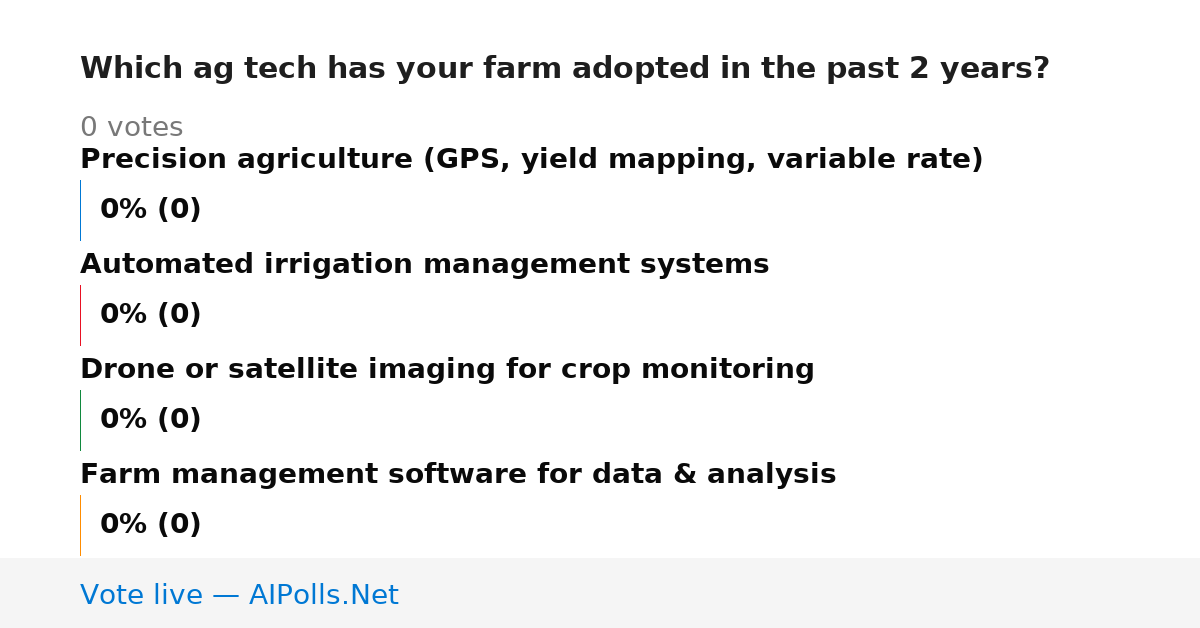 Which ag tech has your farm adopted in the past 2 years?

0 votes

Precision agriculture (GPS, yield mapping, variable rate)

0% (0)

Automated irrigation management systems

0% (0)

Drone or satellite imaging for crop monitoring

0% (0)

Farm management software for data & analysis

0% (0)

Vote live — AIPolls.Net